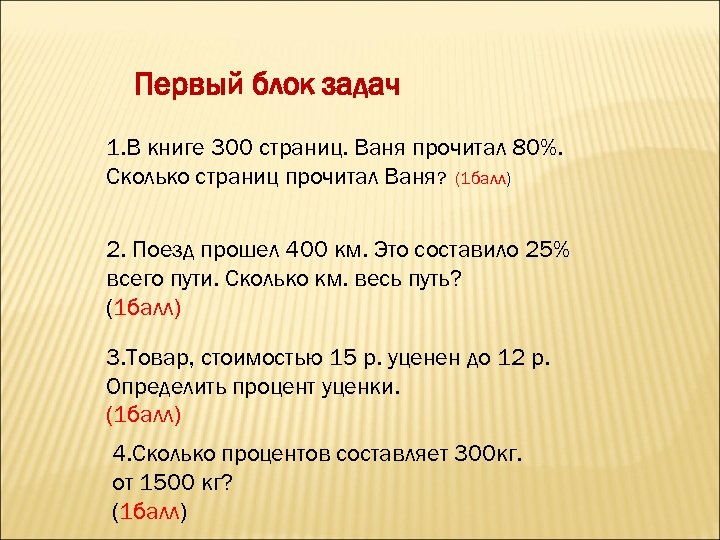 Первый блок задач

1.В книге 300 страниц. Ваня прочитал 80%. Сколько страниц прочитал Ваня? (1балл)

2. Поезд прошел 400 км. Это составило 25% всего пути. Сколько км. весь путь? (1балл)

3.Товар, стоимостью 15 р. уценен до 12 р. Определить процент уценки. (1балл)

4.Сколько процентов составляет 300кг. от 1500 кг? (1балл)